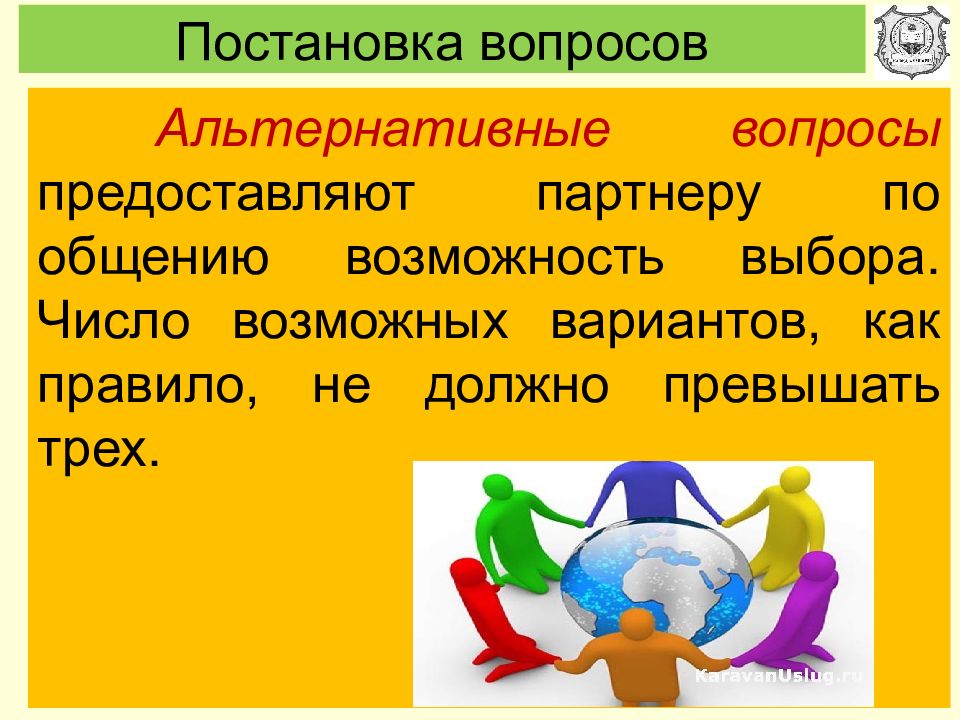 Постановка вопросов

Альтернативные вопросы предоставляют партнеру по общению возможность выбора. Число возможных вариантов, как правило, не должно превышать трех.

KaravanUslug.ru